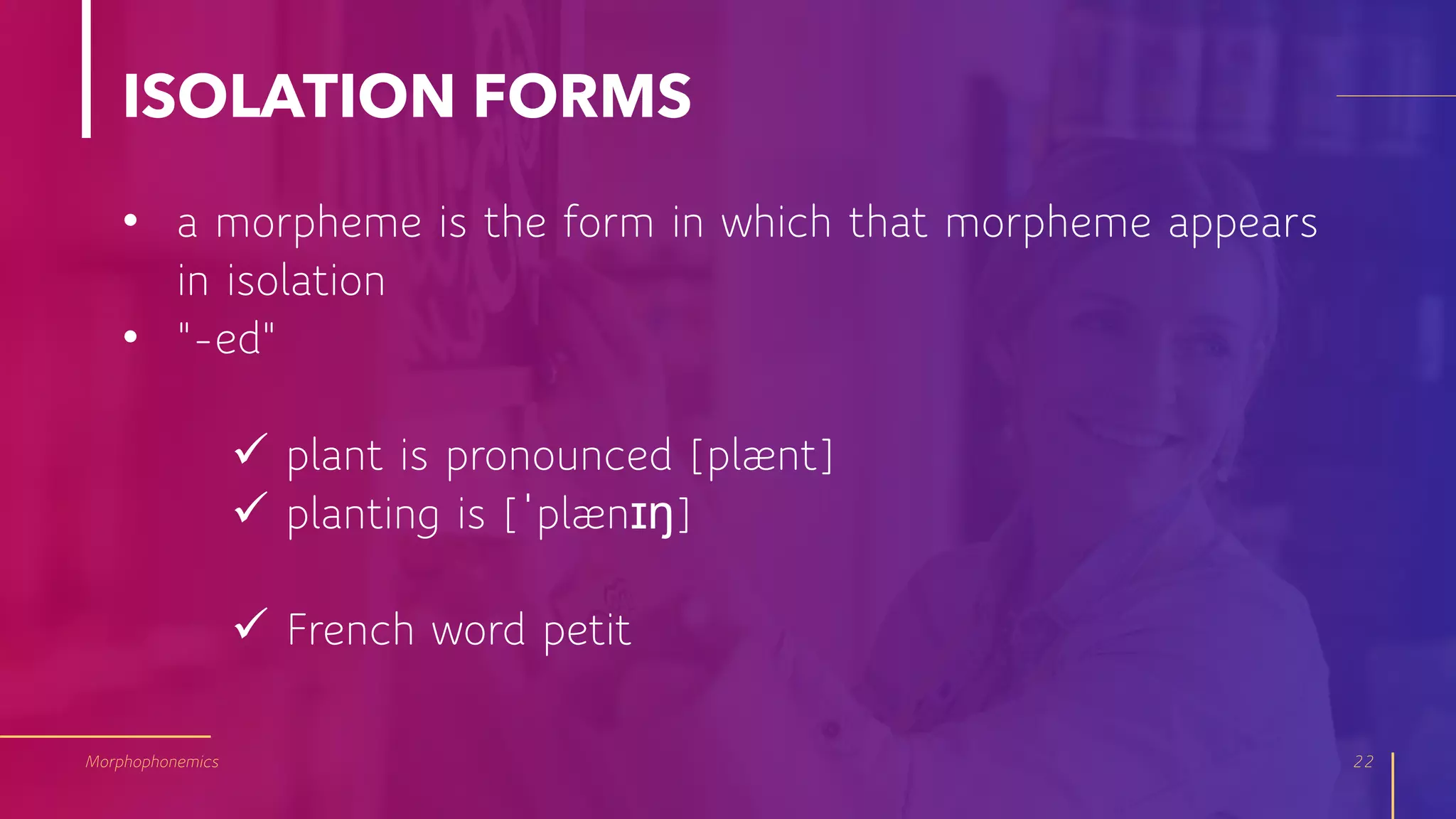 ISOLATION FORMS

• a morpheme is the form in which that morpheme appears in isolation
• "-ed"

✓ plant is pronounced [plænt]
✓ planting is [ˈplænɪŋ]

✓ French word petit

Morphophonemics

22